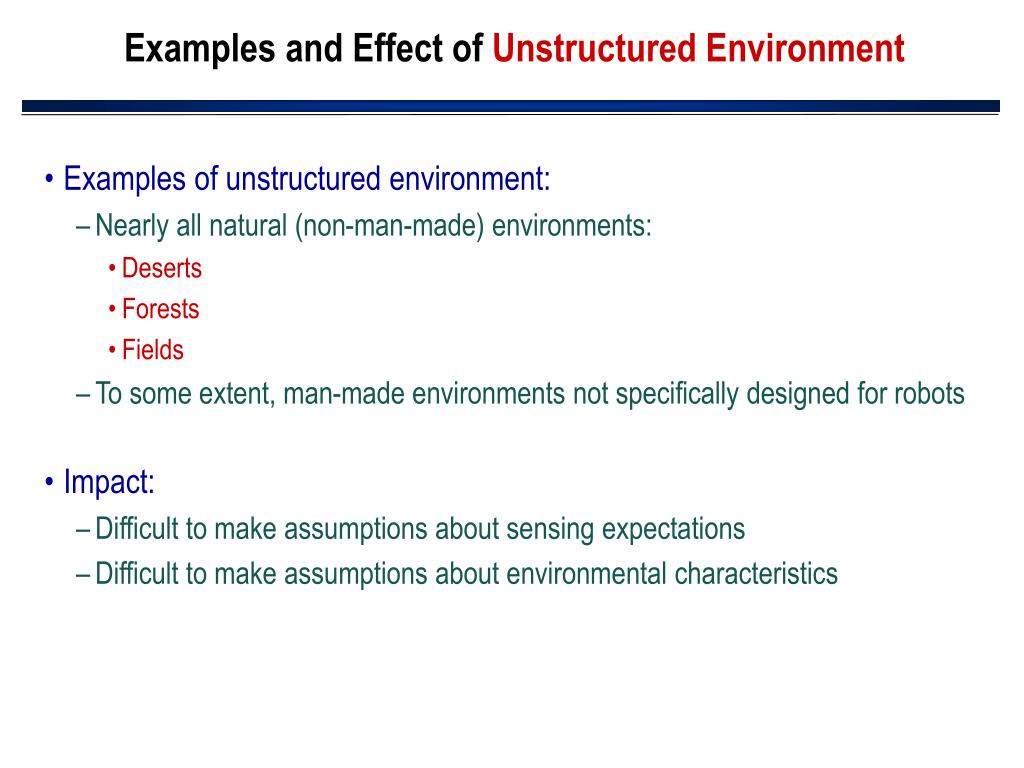 Examples and Effect of Unstructured Environment

• Examples of unstructured environment:
– Nearly all natural (non-man-made) environments:
• Deserts
• Forests
• Fields
– To some extent, man-made environments not specifically designed for robots

• Impact:
– Difficult to make assumptions about sensing expectations
– Difficult to make assumptions about environmental characteristics